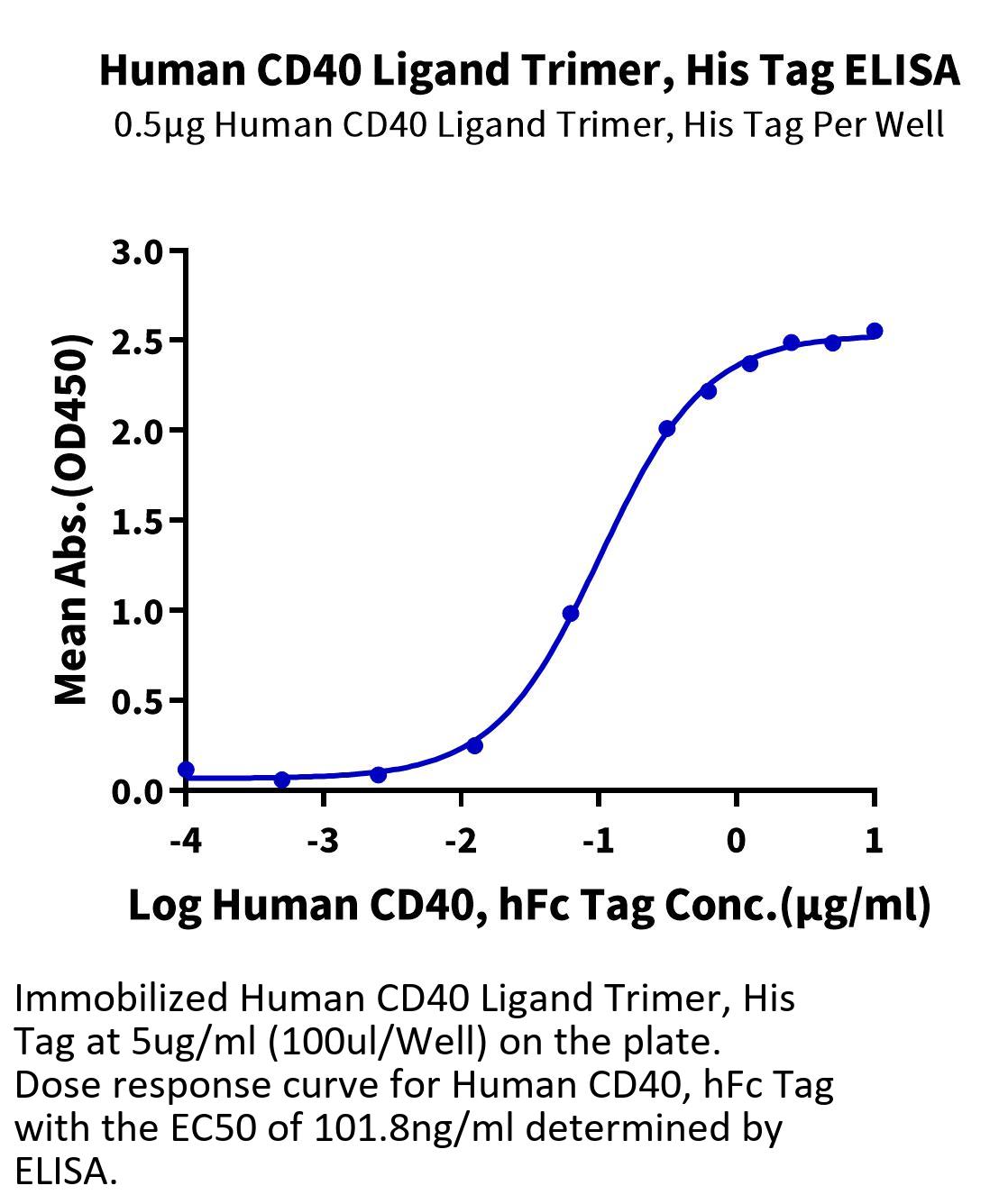 Human CD40 Ligand Trimer, His Tag ELISA
0.5μg Human CD40 Ligand Trimer, His Tag Per Well

Mean Abs.(OD450)

3.0
2.5
2.0
1.5
1.0
0.5
0.0

-4
-3
-2
-1
0
1

Log Human CD40, hFc Tag Conc.(μg/ml)

Immobilized Human CD40 Ligand Trimer, His Tag at 5ug/ml (100ul/Well) on the plate. Dose response curve for Human CD40, hFc Tag with the EC50 of 101.8ng/ml determined by ELISA.